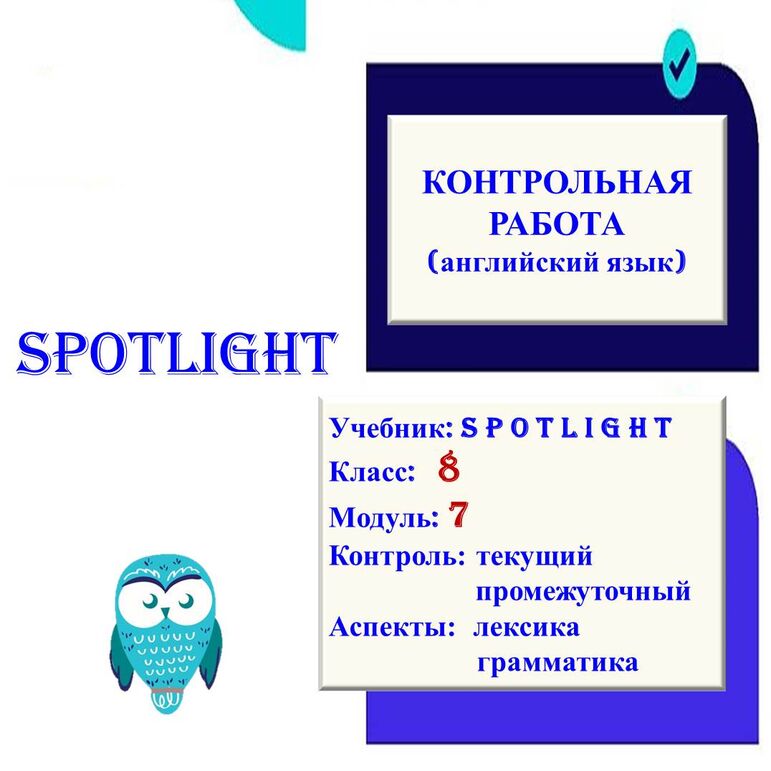 КОНТРОЛЬНАЯ РАБОТА
(английский язык)

SPOTLIGHT

Учебник: SPOTLIGHT
Класс: 8
Модуль: 7
Контроль: текущий
промежуточный
Аспекты: лексика
грамматика